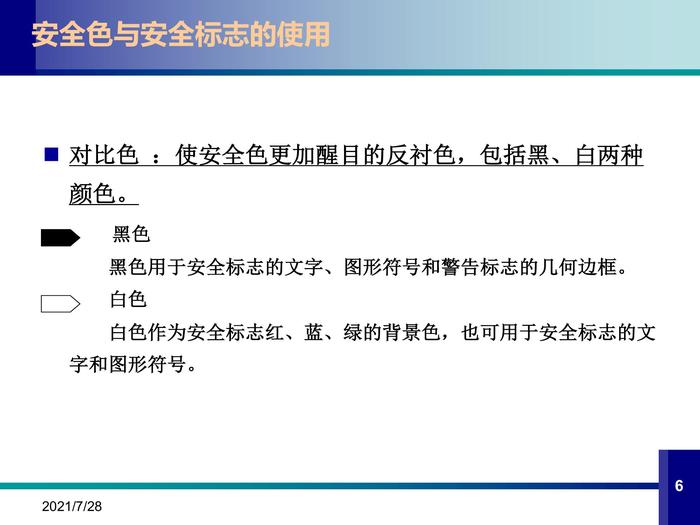 安全色与安全标志的使用

对比色 ：使安全色更加醒目的反衬色，包括黑、白两种颜色。

黑色

黑色用于安全标志的文字、图形符号和警告标志的几何边框。

白色

白色作为安全标志红、蓝、绿的背景色，也可用于安全标志的文字和图形符号。

6

2021/7/28